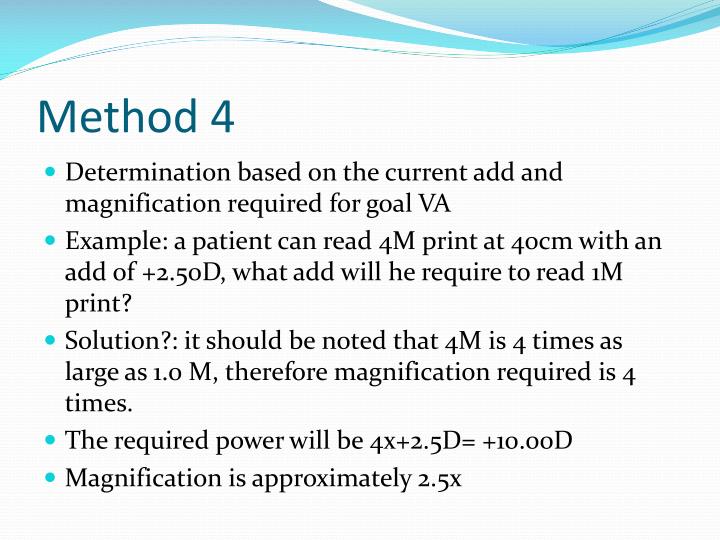 Method 4

- Determination based on the current add and magnification required for goal VA
- Example: a patient can read 4M print at 40cm with an add of +2.50D, what add will he require to read 1M print?
- Solution?: it should be noted that 4M is 4 times as large as 1.0 M, therefore magnification required is 4 times.
- The required power will be 4x+2.5D= +10.00D
- Magnification is approximately 2.5x